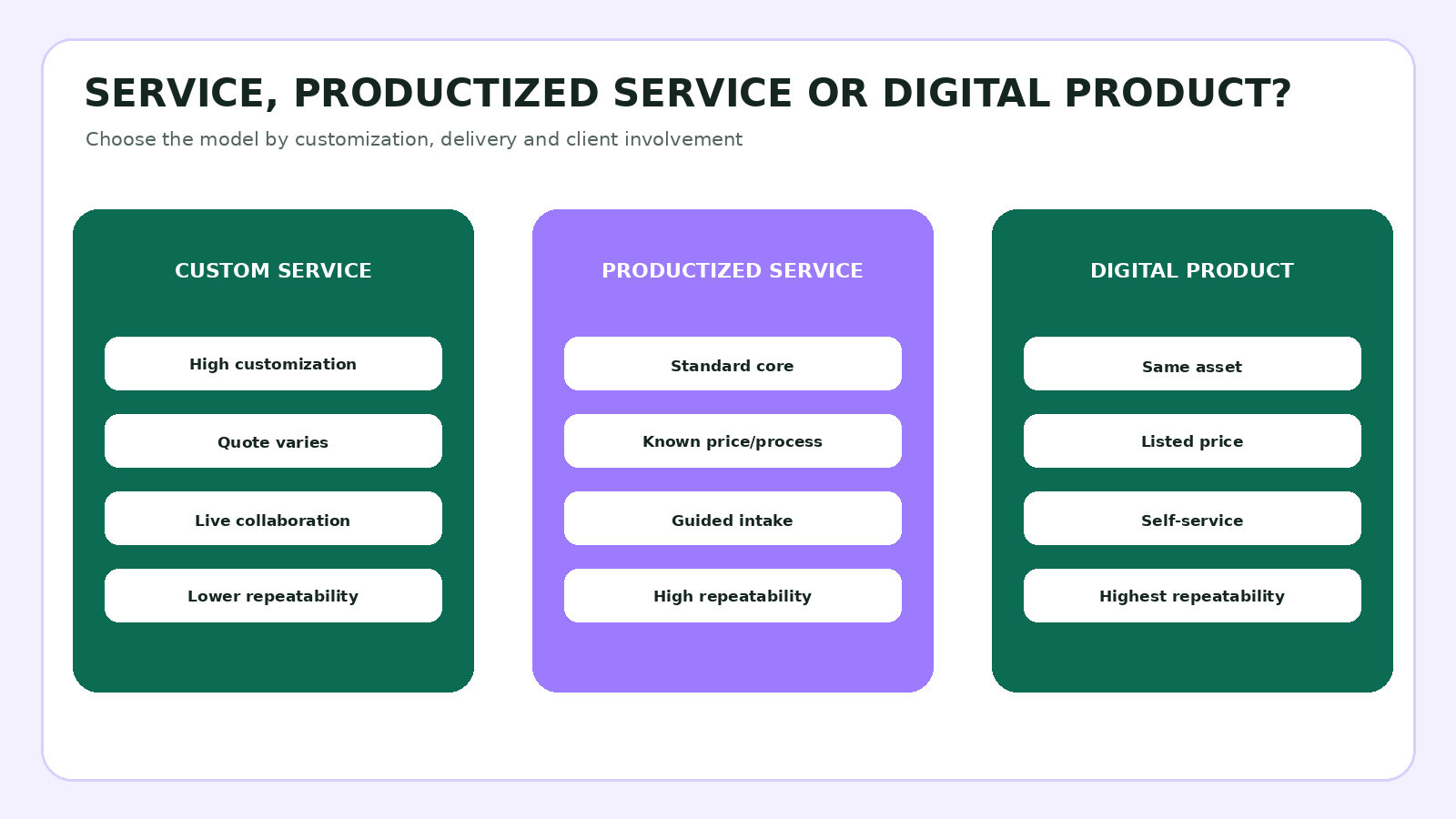 SERVICE, PRODUCTIZED SERVICE OR DIGITAL PRODUCT?

Choose the model by customization, delivery and client involvement

CUSTOM SERVICE

High customization

Quote varies

Live collaboration

Lower repeatability

PRODUCTIZED SERVICE

Standard core

Known price/process

Guided intake

High repeatability

DIGITAL PRODUCT

Same asset

Listed price

Self-service

Highest repeatability